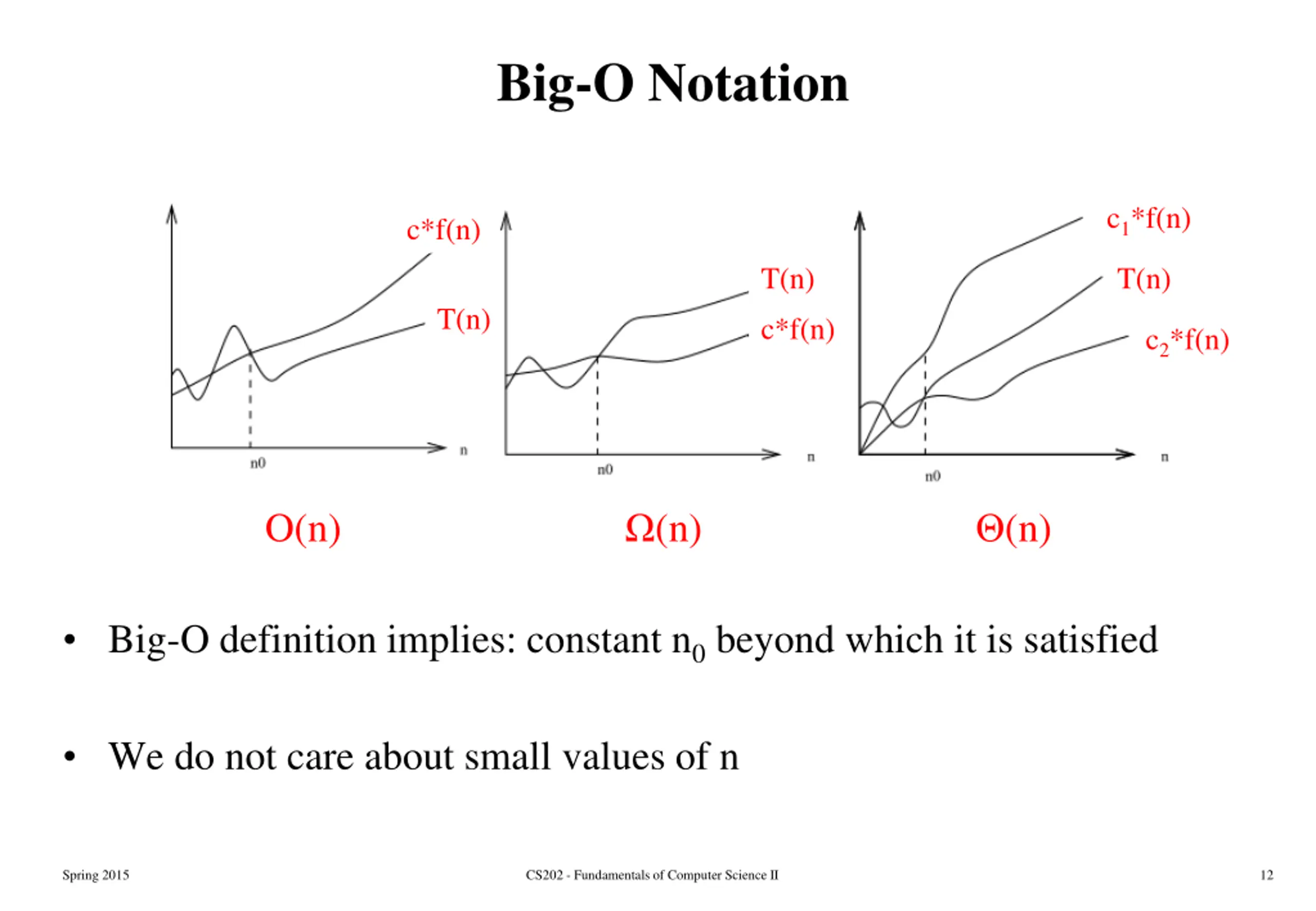 Big-O Notation

c*f(n)
T(n)
n0
n
O(n)

T(n)
c*f(n)
n0
n
Ω(n)

$c_1$*f(n)
T(n)
$c_2$*f(n)
n0
n
Θ(n)

• Big-O definition implies: constant $n_0$ beyond which it is satisfied

• We do not care about small values of n

Spring 2015
CS202 - Fundamentals of Computer Science II
12